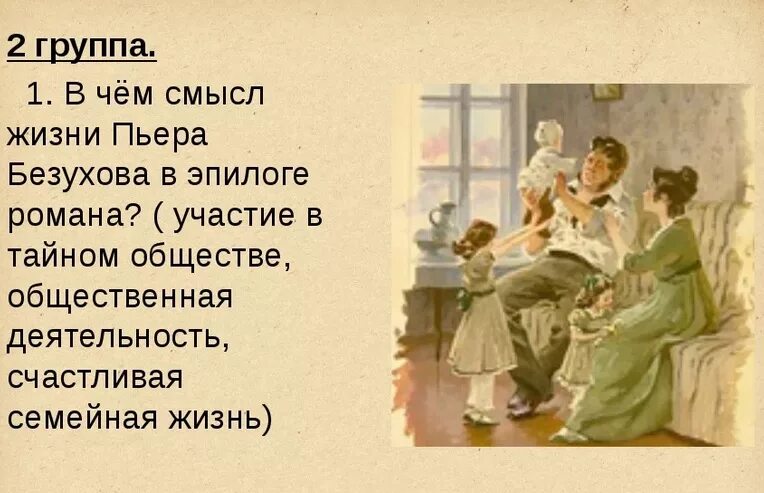 2 группа.

1. В чём смысл жизни Пьера Безухова в эпилоге романа? ( участие в тайном обществе, общественная деятельность, счастливая семейная жизнь)